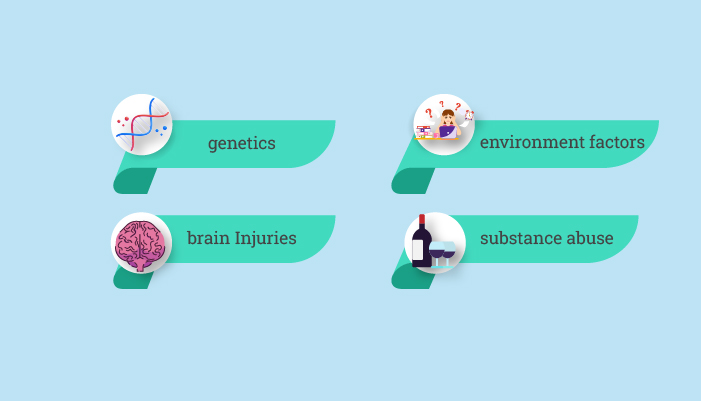 genetics

environment factors

brain Injuries

substance abuse